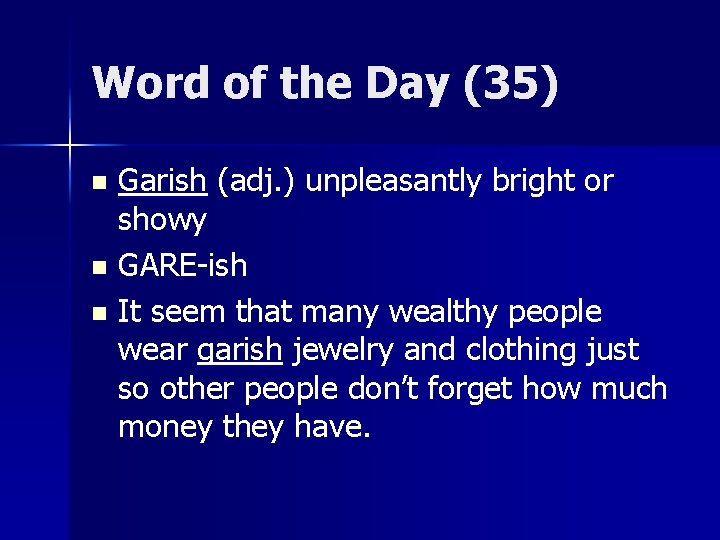 Word of the Day (35)

- Garish (adj.) unpleasantly bright or showy
- GARE-ish
- It seem that many wealthy people wear garish jewelry and clothing just so other people don't forget how much money they have.